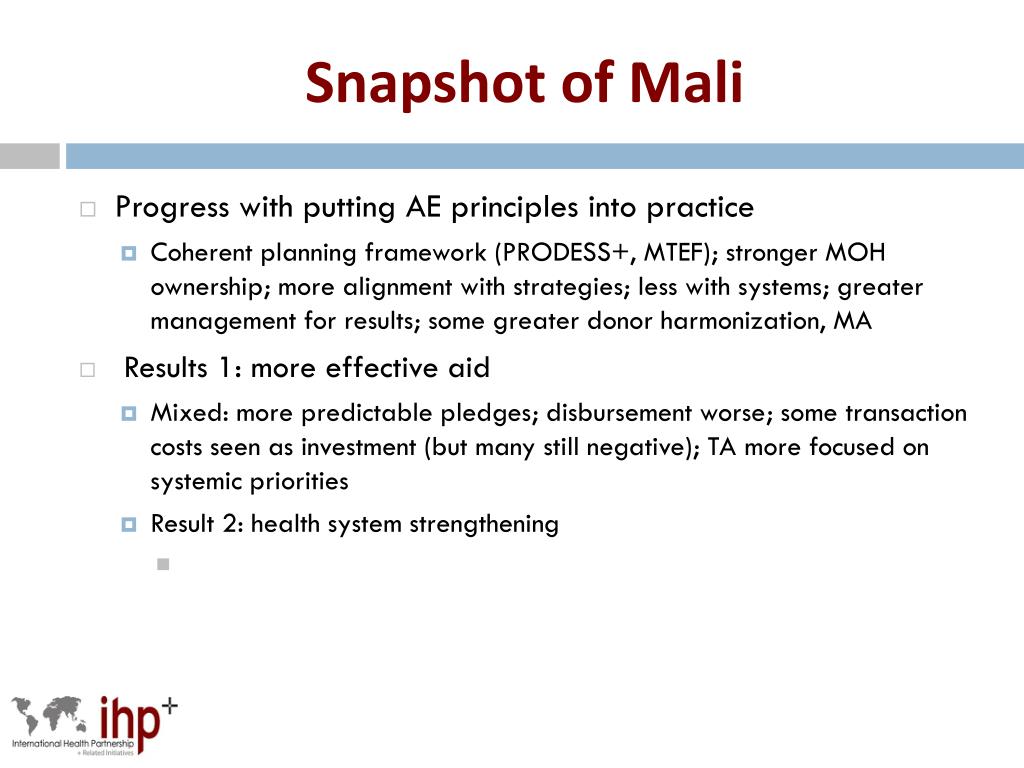 Snapshot of Mali

Progress with putting AE principles into practice

Coherent planning framework (PRODESS+, MTEF); stronger MOH ownership; more alignment with strategies; less with systems; greater management for results; some greater donor harmonization, MA

Results 1: more effective aid

Mixed: more predictable pledges; disbursement worse; some transaction costs seen as investment (but many still negative); TA more focused on systemic priorities

Result 2: health system strengthening

ihp+
International Health Partnership + Related Initiatives